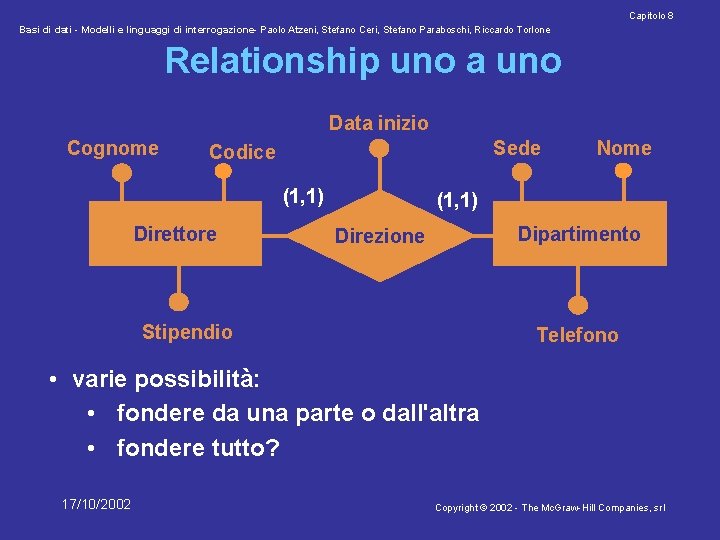 Capitolo 8

Basi di dati - Modelli e linguaggi di interrogazione- Paolo Atzeni, Stefano Ceri, Stefano Paraboschi, Riccardo Torlone

Relationship uno a uno

Data inizio

Cognome

Codice

Sede

Nome

(1,1)

(1,1)

Direttore

Direzione

Dipartimento

Stipendio

Telefono

• varie possibilità:
 • fondere da una parte o dall'altra
 • fondere tutto?

17/10/2002

Copyright © 2002 - The McGraw-Hill Companies, srl